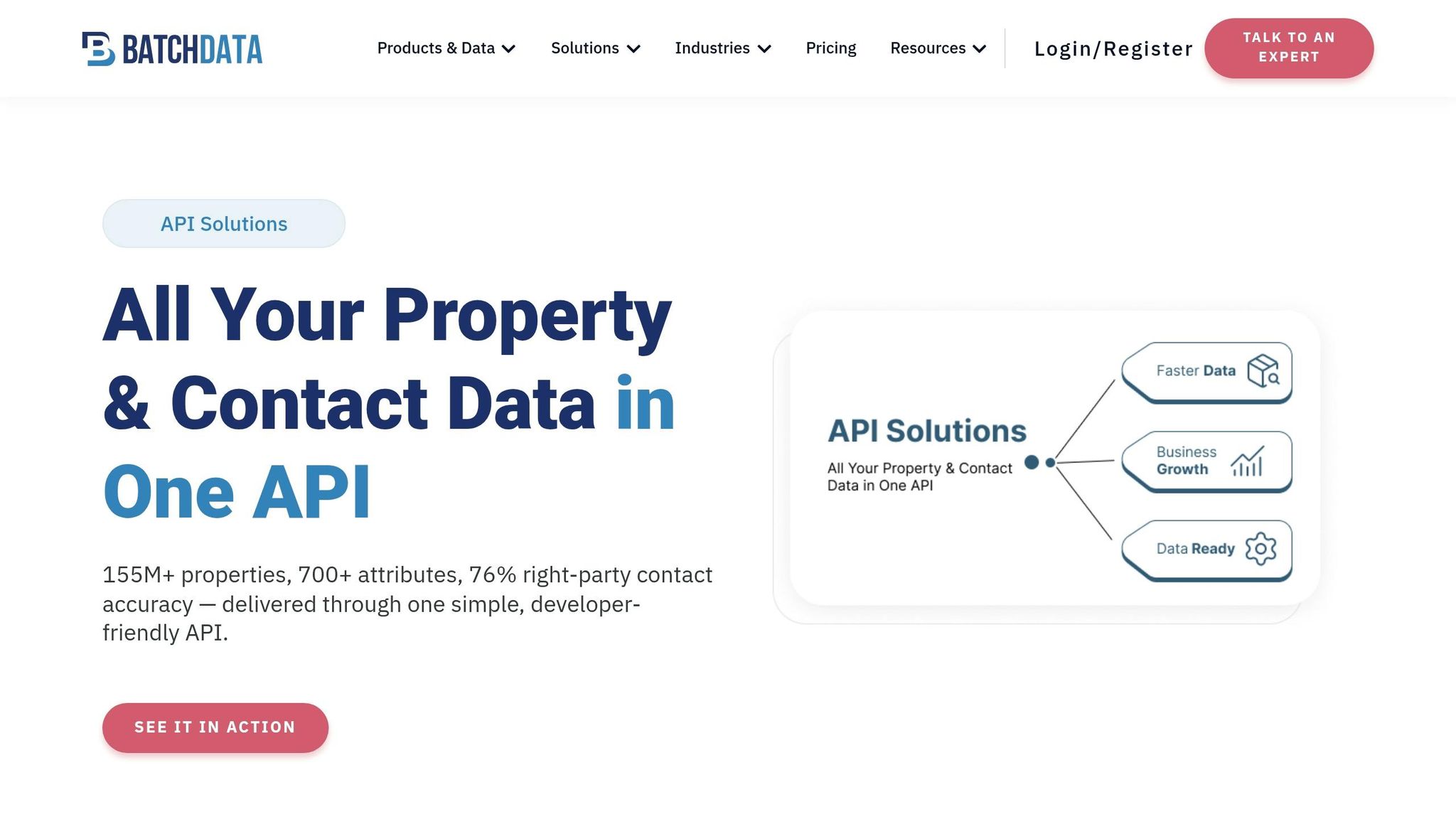 BATCHDATA

Products & Data Solutions Industries Pricing Resources Login/Register TALK TO AN EXPERT

API Solutions

All Your Property & Contact Data in One API

155M+ properties, 700+ attributes, 76% right-party contact accuracy — delivered through one simple, developer-friendly API.

SEE IT IN ACTION

API Solutions

All Your Property & Contact Data in One API

Faster Data

Business Growth

Data Ready